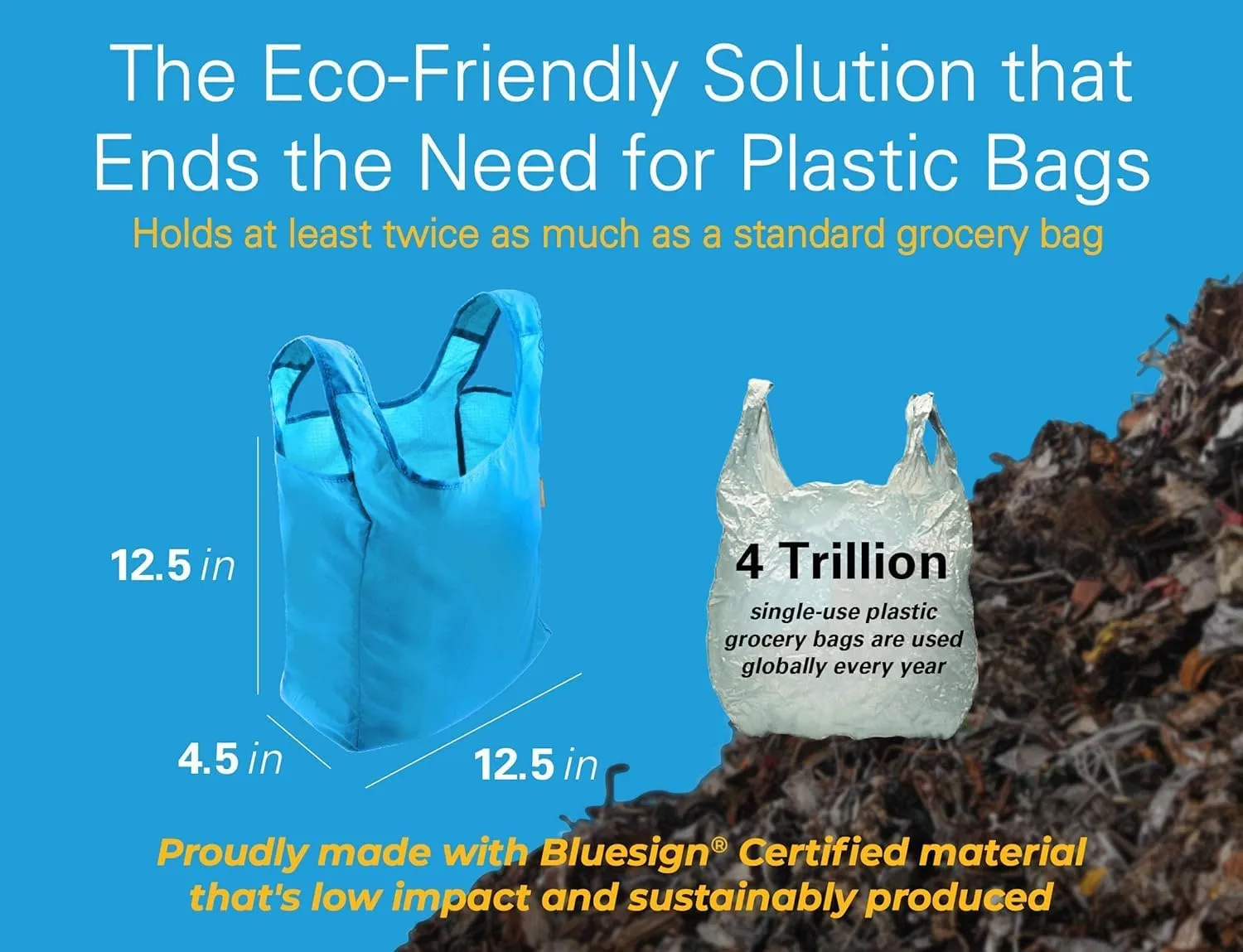 The Eco-Friendly Solution that Ends the Need for Plastic Bags

Holds at least twice as much as a standard grocery bag

12.5 in

4.5 in

12.5 in

4 Trillion

single-use plastic grocery bags are used globally every year

Proudly made with Bluesign® Certified material that's low impact and sustainably produced